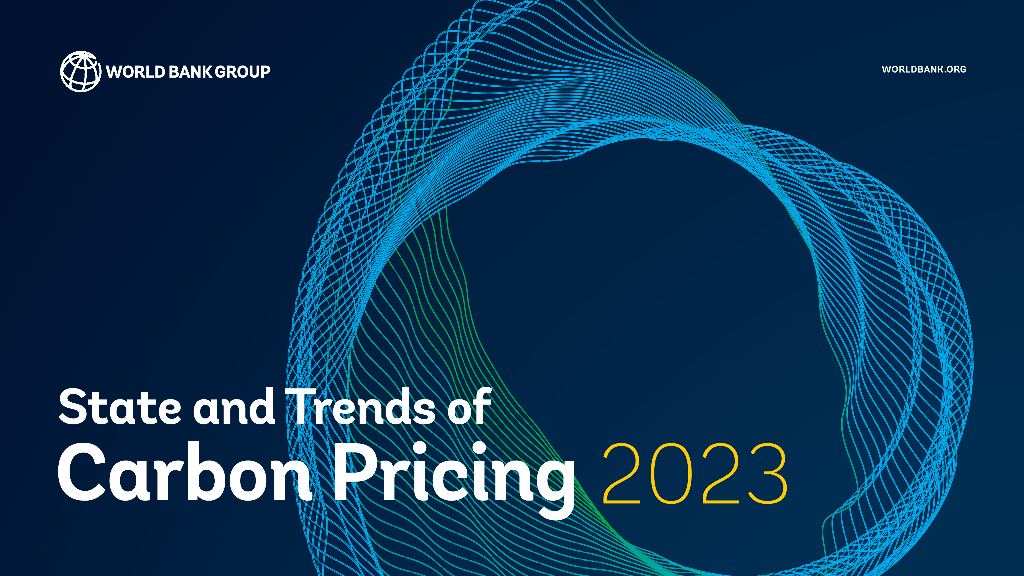 WORLD BANK GROUP

WORLDBANK.ORG

State and Trends of
Carbon Pricing 2023